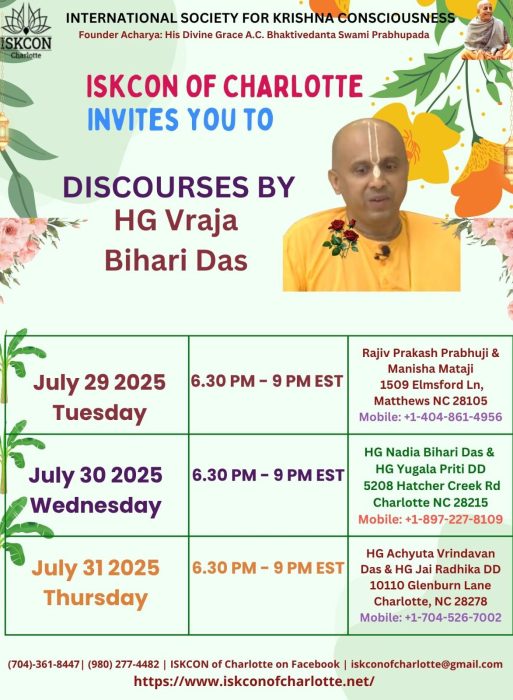 ISKCON Charlotte

INTERNATIONAL SOCIETY FOR KRISHNA CONSCIOUSNESS
Founder Acharya: His Divine Grace A.C. Bhaktivedanta Swami Prabhupada

ISKCON OF CHARLOTTE
INVITES YOU TO

DISCOURSES BY
HG Vraja
Bihari Das

| July 29 2025 Tuesday | 6.30 PM - 9 PM EST | Rajiv Prakash Prabhuji & Manisha Mataji 1509 Elmsford Ln, Matthews NC 28105 Mobile: +1-404-861-4956 |
|---|---|---|
| July 30 2025 Wednesday | 6.30 PM - 9 PM EST | HG Nadia Bihari Das & HG Yugala Priti DD 5208 Hatcher Creek Rd Charlotte NC 28215 Mobile: +1-897-227-8109 |
| July 31 2025 Thursday | 6.30 PM - 9 PM EST | HG Achyuta Vrindavan Das & HG Jai Radhika DD 10110 Glenburn Lane Charlotte, NC 28278 Mobile: +1-704-526-7002 |

(704)-361-8447| (980) 277-4482 | ISKCON of Charlotte on Facebook | iskconofcharlotte@gmail.com
https://www.iskconofcharlotte.net/